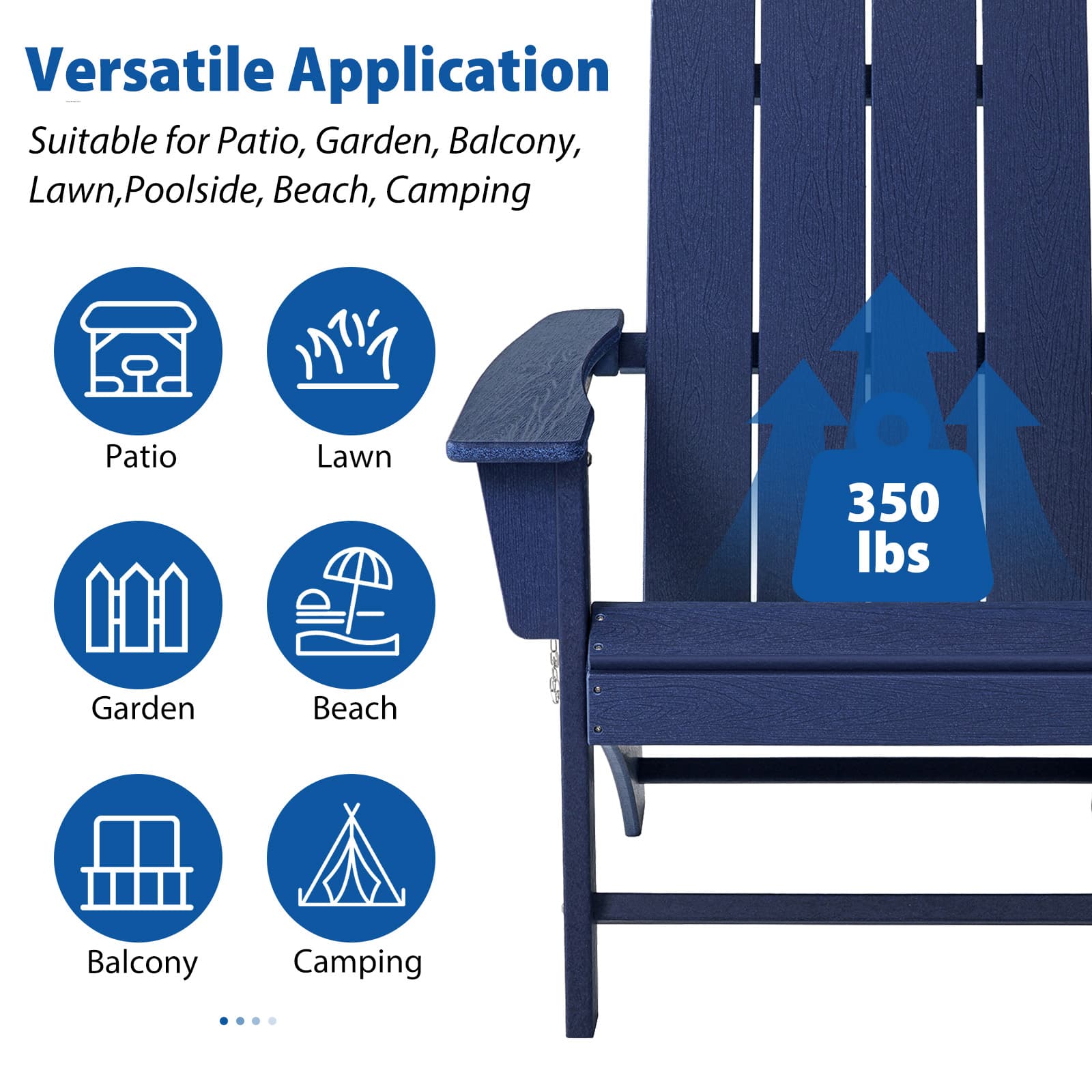 Versatile Application

Suitable for Patio, Garden, Balcony, Lawn,Poolside, Beach, Camping

Patio

Lawn

Garden

Beach

Balcony

Camping

350 lbs